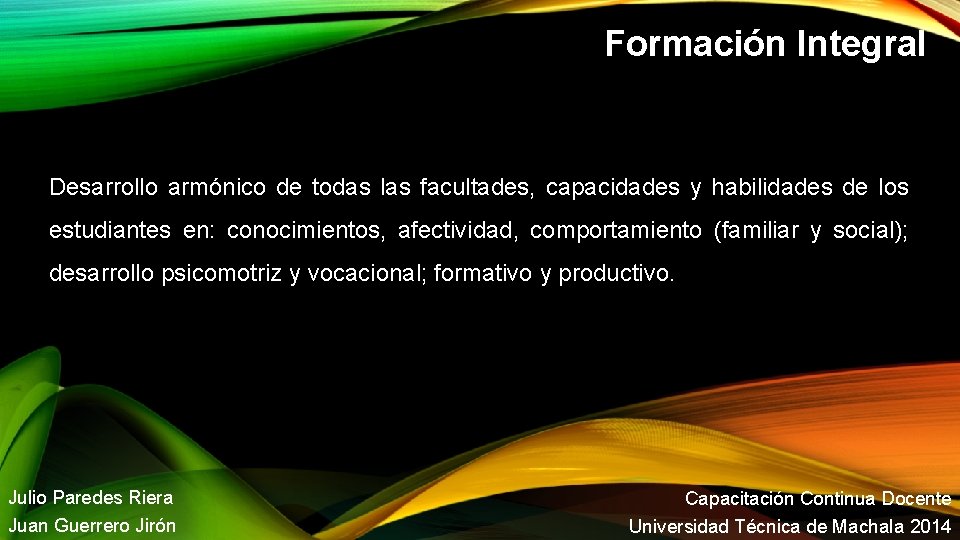 Formación Integral

Desarrollo armónico de todas las facultades, capacidades y habilidades de los estudiantes en: conocimientos, afectividad, comportamiento (familiar y social); desarrollo psicomotriz y vocacional; formativo y productivo.

Julio Paredes Riera
Juan Guerrero Jirón

Capacitación Continua Docente
Universidad Técnica de Machala 2014